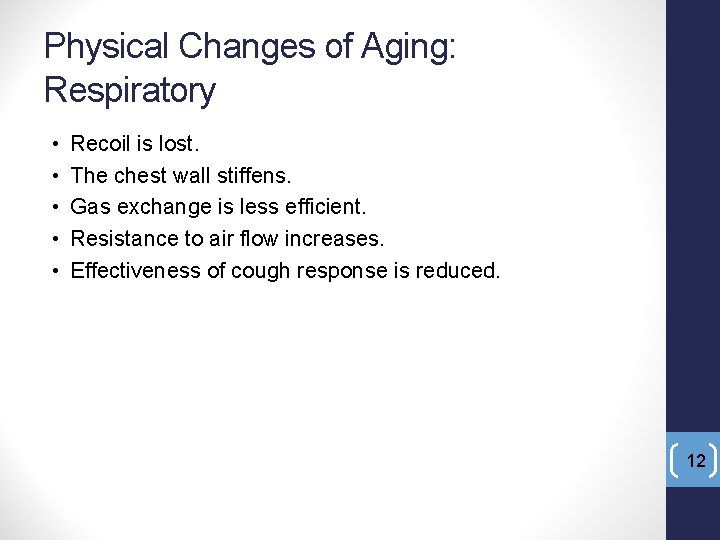 Physical Changes of Aging: Respiratory

• Recoil is lost.
• The chest wall stiffens.
• Gas exchange is less efficient.
• Resistance to air flow increases.
• Effectiveness of cough response is reduced.

12